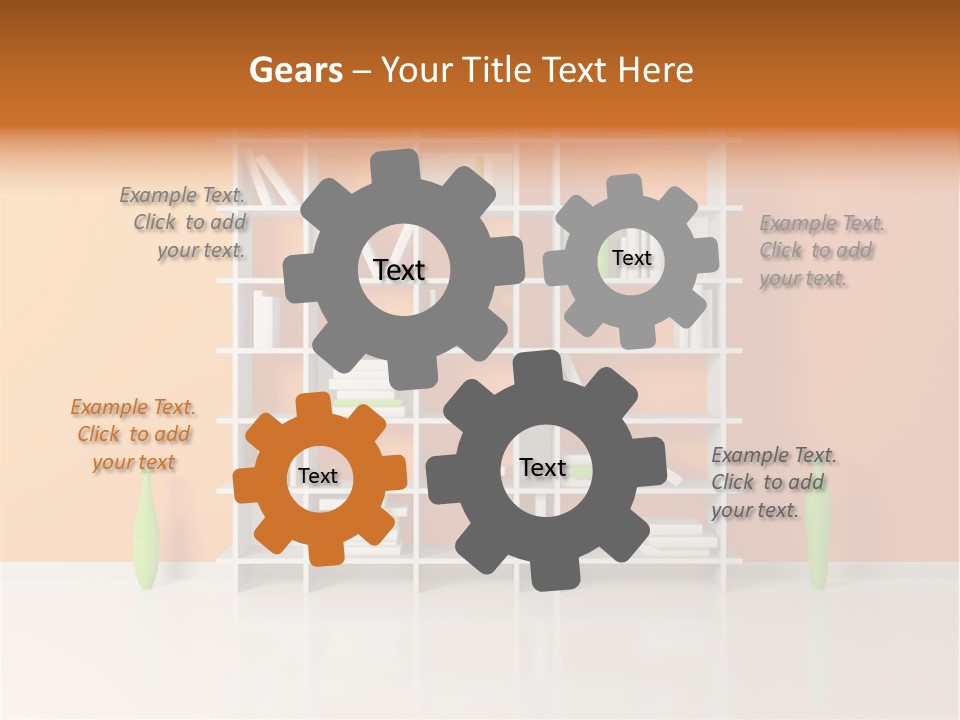 Gears – Your Title Text Here

Example Text. Click to add your text.

Text

Text

Example Text. Click to add your text.

Example Text. Click to add your text

Text

Text

Example Text. Click to add your text.